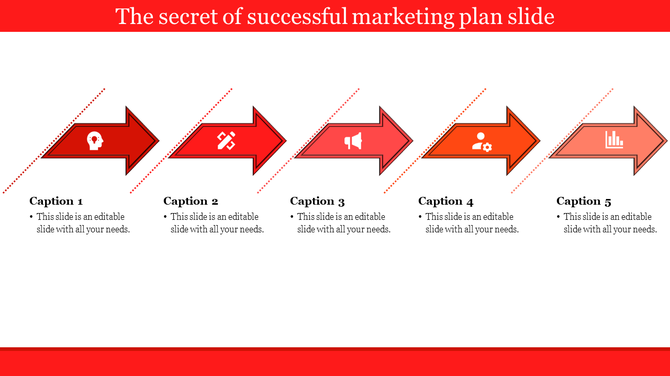 The secret of successful marketing plan slide

Caption 1
• This slide is an editable slide with all your needs.

Caption 2
• This slide is an editable slide with all your needs.

Caption 3
• This slide is an editable slide with all your needs.

Caption 4
• This slide is an editable slide with all your needs.

Caption 5
• This slide is an editable slide with all your needs.